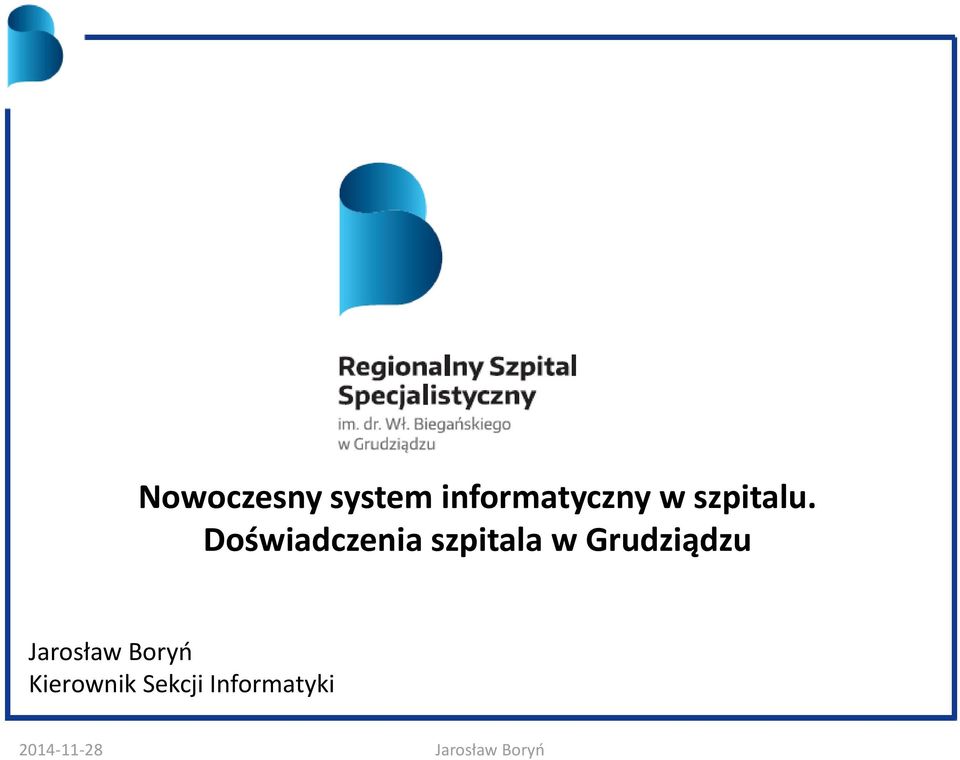 Regionalny Szpital Specjalistyczny
im. dr. Wł. Biegańskiego
w Grudziądzu

Nowoczesny system informatyczny w szpitalu. Doświadczenia szpitala w Grudziądzu

Jarosław Boryń
Kierownik Sekcji Informatyki

2014-11-28 Jarosław Boryń